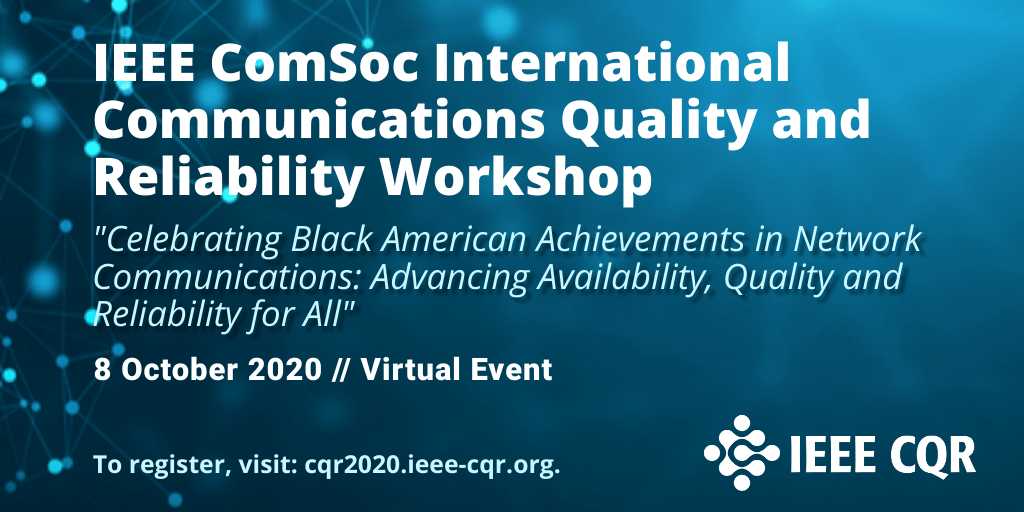 IEEE ComSoc International Communications Quality and Reliability Workshop

"Celebrating Black American Achievements in Network Communications: Advancing Availability, Quality and Reliability for All"

8 October 2020 // Virtual Event

To register, visit: cqr2020.ieee-cqr.org.

IEEE CQR